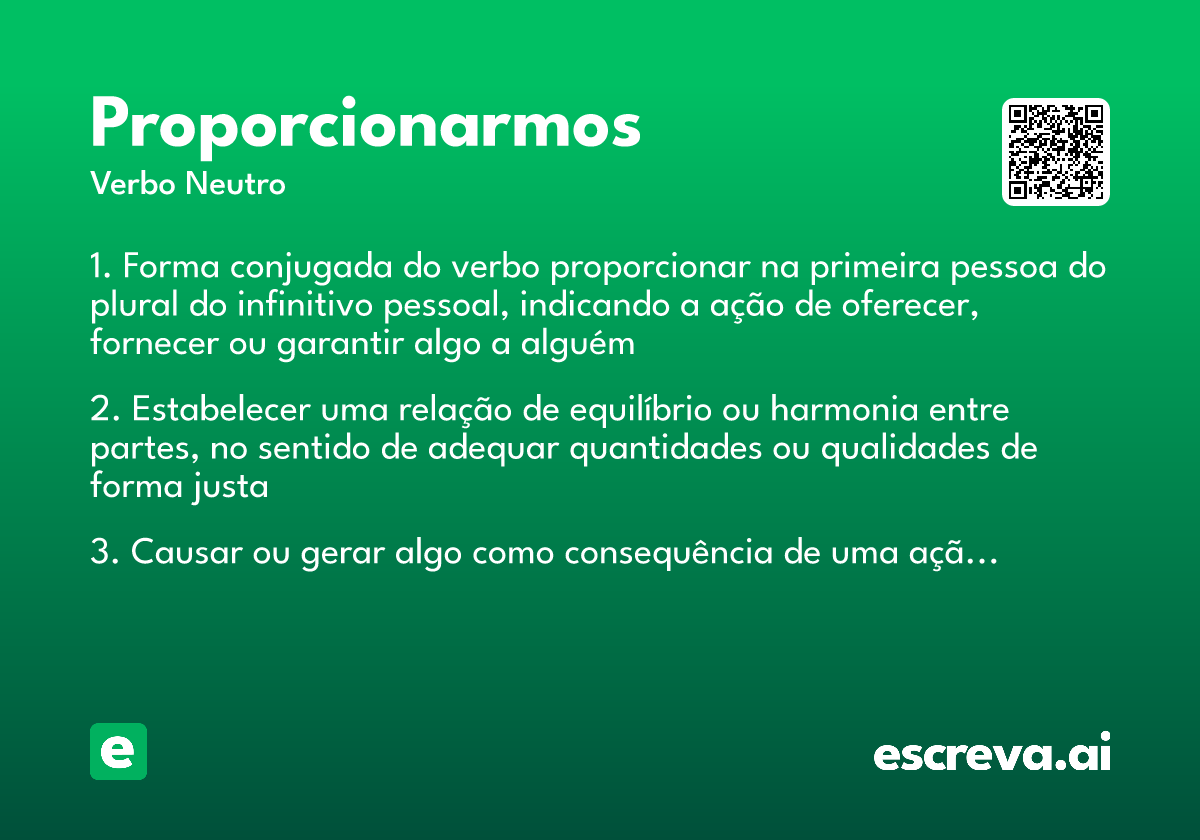 Proporcionarmos
Verbo Neutro

1. Forma conjugada do verbo proporcionar na primeira pessoa do plural do infinitivo pessoal, indicando a ação de oferecer, fornecer ou garantir algo a alguém

2. Estabelecer uma relação de equilíbrio ou harmonia entre partes, no sentido de adequar quantidades ou qualidades de forma justa

3. Causar ou gerar algo como consequência de uma açã...

e

escreva.ai